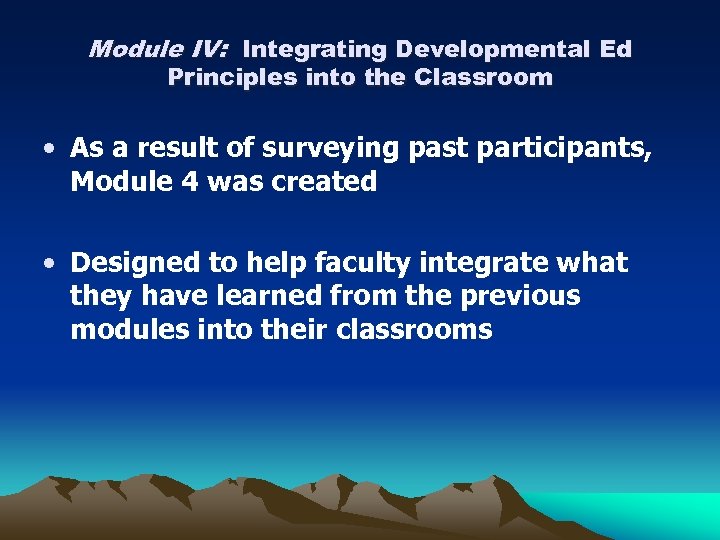 Module IV: Integrating Developmental Ed Principles into the Classroom

• As a result of surveying past participants, Module 4 was created

• Designed to help faculty integrate what they have learned from the previous modules into their classrooms